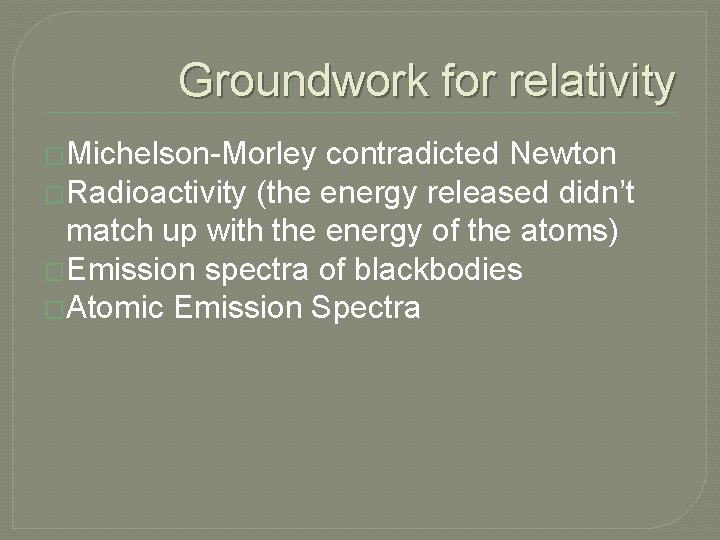 Groundwork for relativity

Michelson-Morley contradicted Newton
Radioactivity (the energy released didn’t match up with the energy of the atoms)
Emission spectra of blackbodies
Atomic Emission Spectra